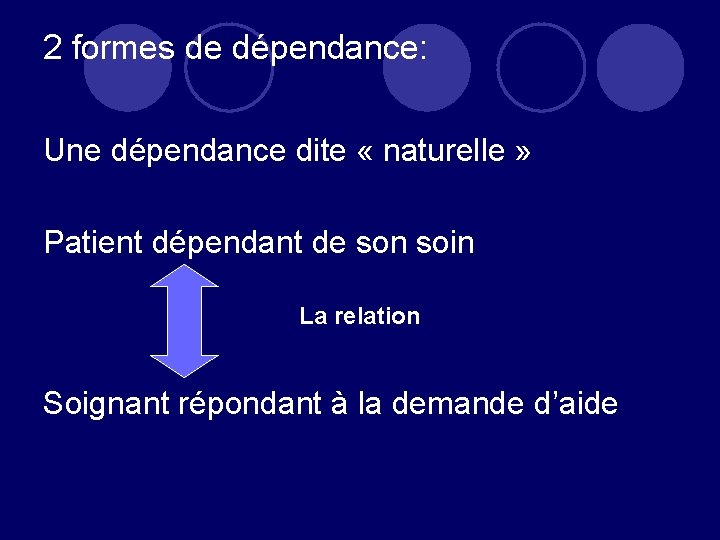 2 formes de dépendance:

Une dépendance dite « naturelle »

Patient dépendant de son soin

La relation

Soignant répondant à la demande d’aide